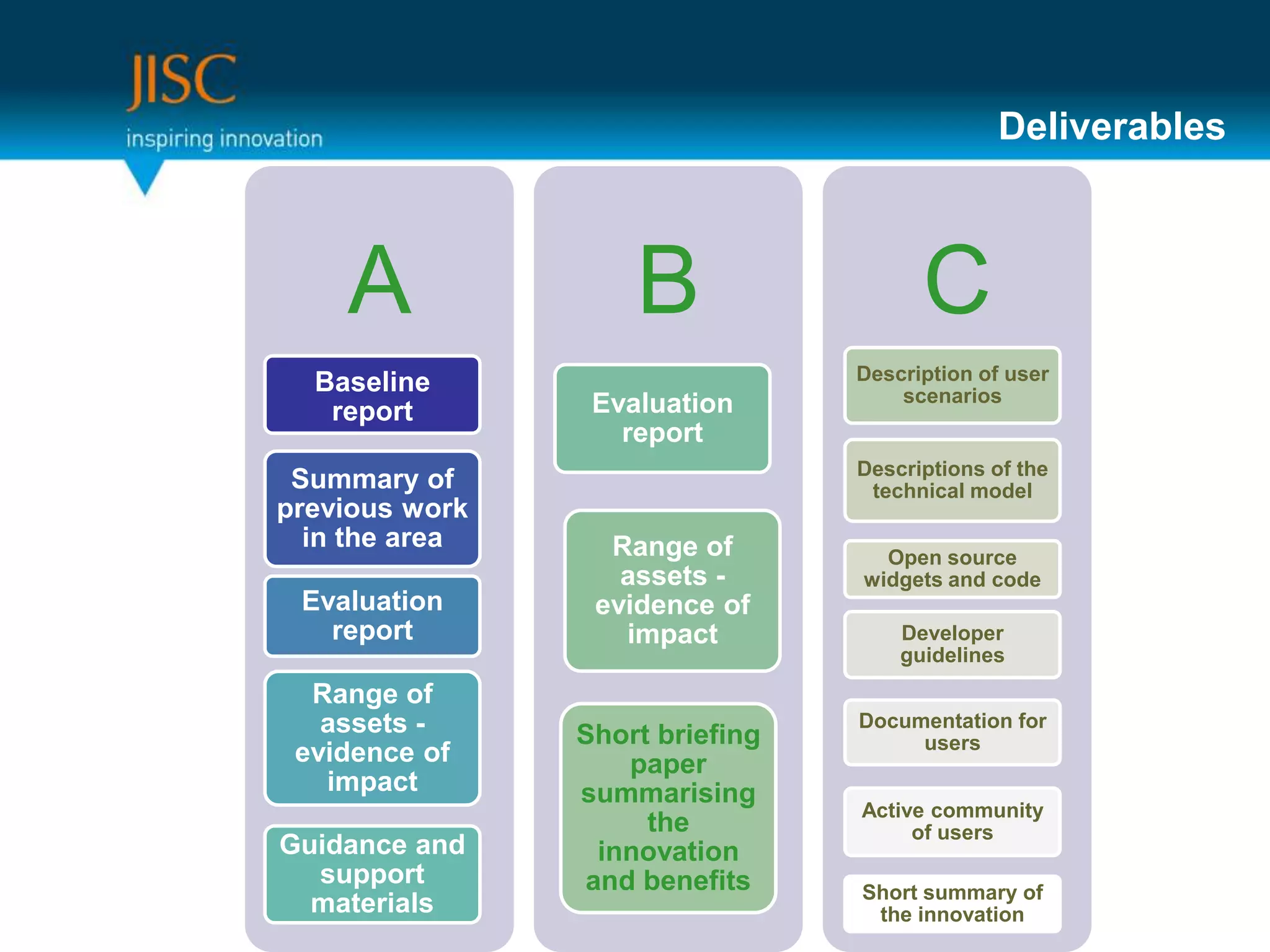 JISC
inspiring innovation

Deliverables

A

Baseline report

Summary of previous work in the area

Evaluation report

Range of assets - evidence of impact

Guidance and support materials

B

Evaluation report

Range of assets - evidence of impact

Short briefing paper summarising the innovation and benefits

C

Description of user scenarios

Descriptions of the technical model

Open source widgets and code

Developer guidelines

Documentation for users

Active community of users

Short summary of the innovation